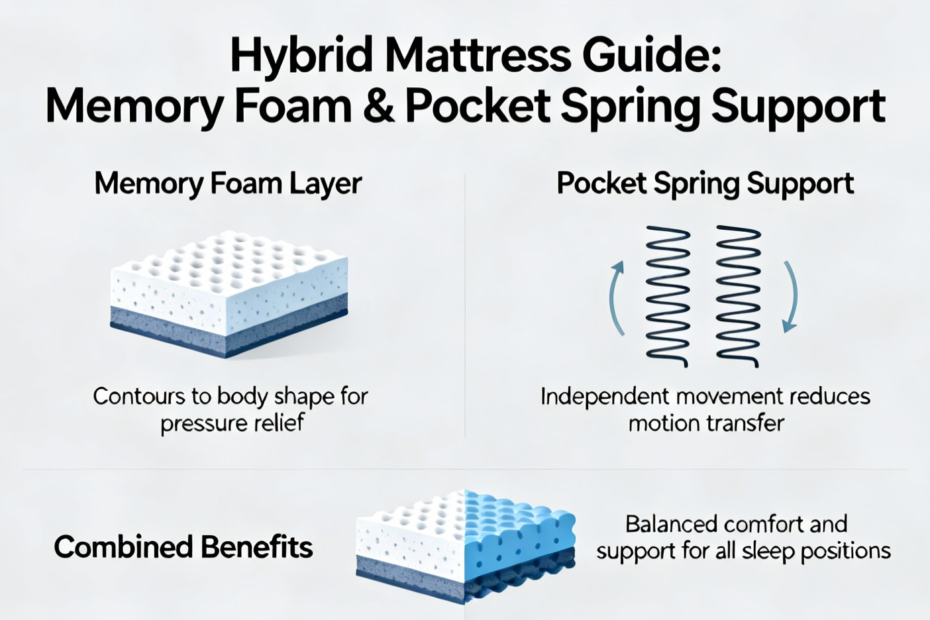 Hybrid Mattress Guide:
Memory Foam & Pocket Spring Support

Memory Foam Layer

Contours to body shape for pressure relief

Pocket Spring Support

Independent movement reduces motion transfer

Combined Benefits

Balanced comfort and support for all sleep positions